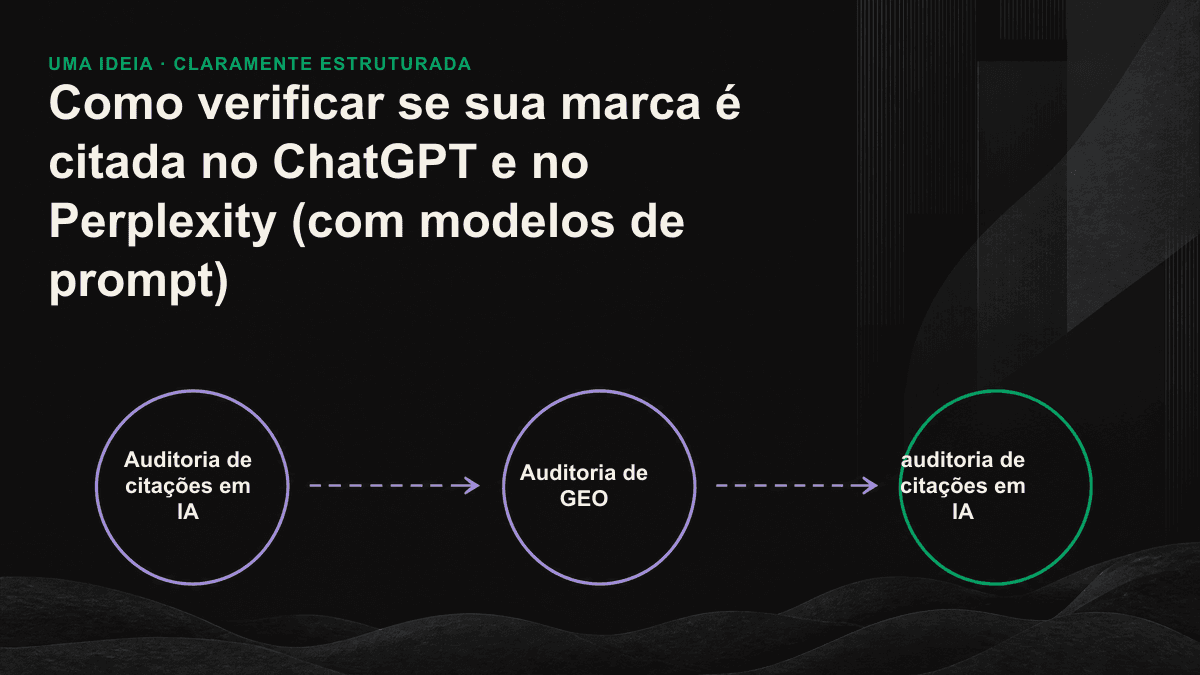 UMA IDEIA · CLARAMENTE ESTRUTURADA

Como verificar se sua marca é citada no ChatGPT e no Perplexity (com modelos de prompt)

Auditoria de citações em IA

Auditoria de GEO

auditoria de citações em IA